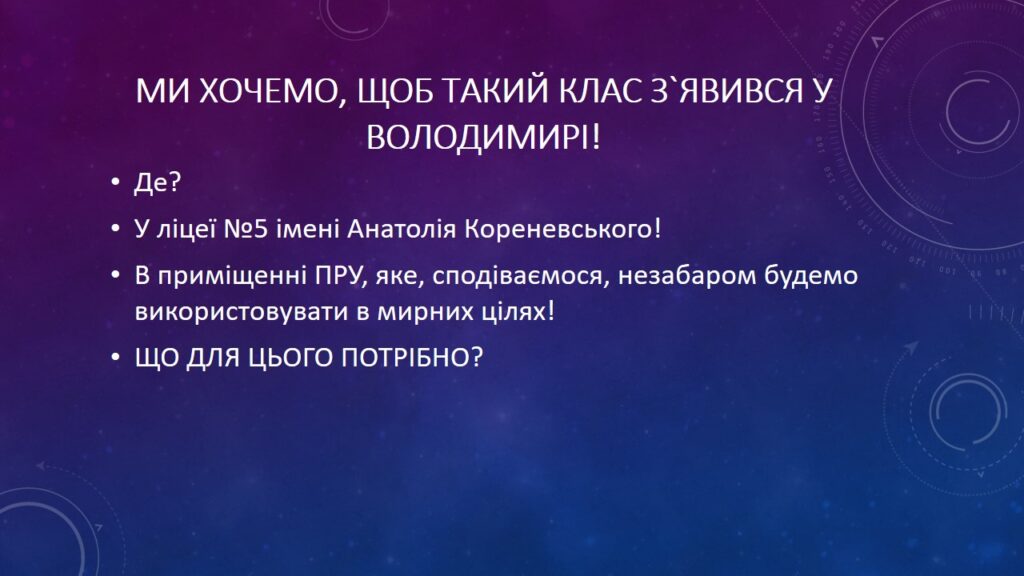 МИ ХОЧЕМО, ЩОБ ТАКИЙ КЛАС З`ЯВИВСЯ У ВОЛОДИМИРІ!

• Де?
• У ліцеї №5 імені Анатолія Кореневського!
• В приміщенні ПРУ, яке, сподіваємося, незабаром будемо використовувати в мирних цілях!
• ЩО ДЛЯ ЦЬОГО ПОТРІБНО?